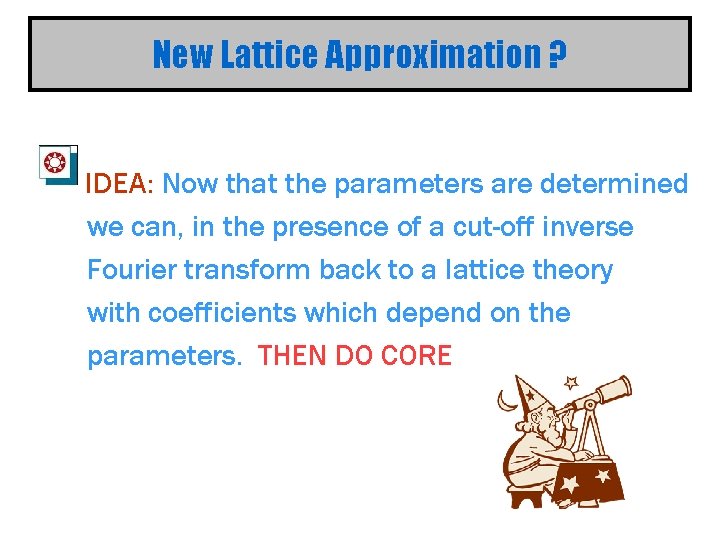 New Lattice Approximation ?

IDEA: Now that the parameters are determined we can, in the presence of a cut-off inverse Fourier transform back to a lattice theory with coefficients which depend on the parameters. THEN DO CORE